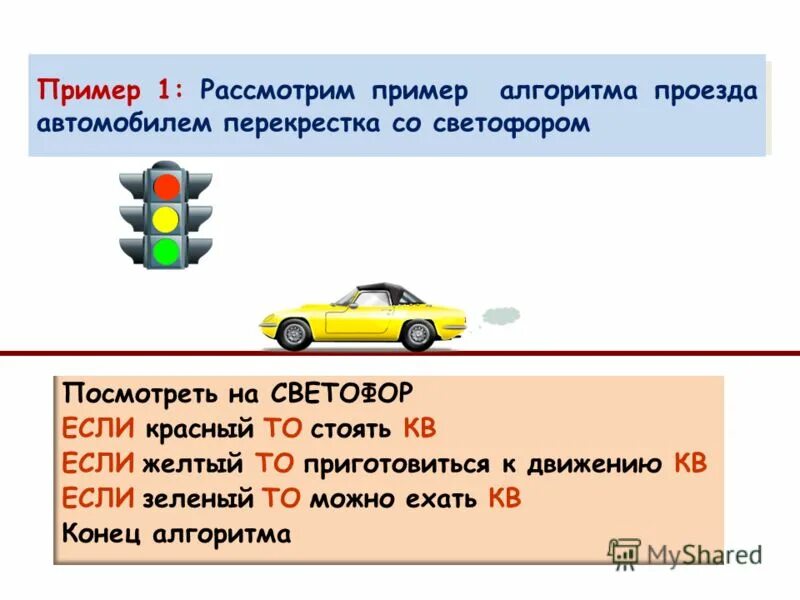 Пример 1: Рассмотрим пример алгоритма проезда автомобилем перекрестка со светофором

Посмотреть на СВЕТОФОР
ЕСЛИ красный ТО стоять КВ
ЕСЛИ желтый ТО приготовиться к движению КВ
ЕСЛИ зеленый ТО можно ехать КВ
Конец алгоритма

MyShared